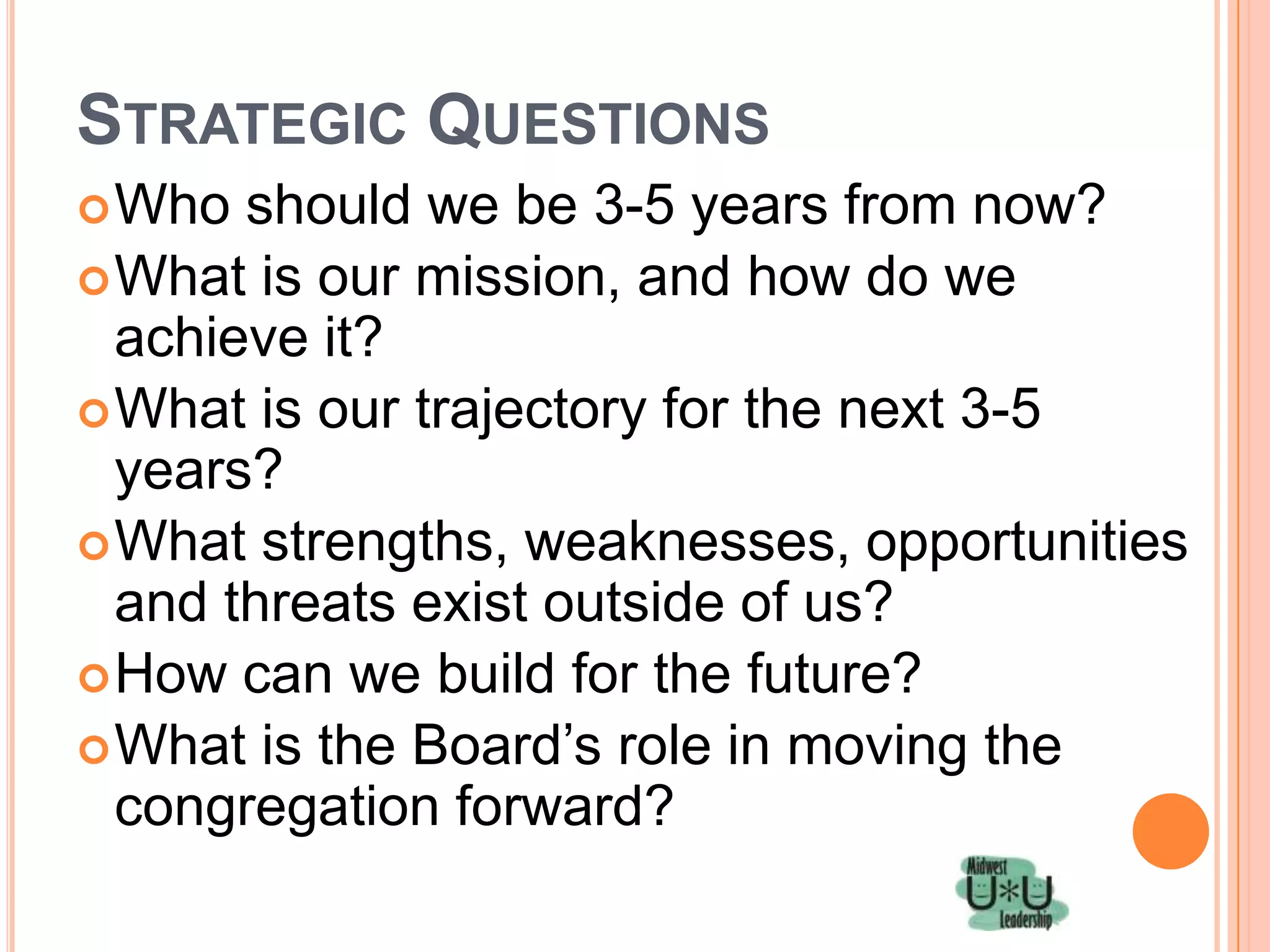 STRATEGIC QUESTIONS

Who should we be 3-5 years from now?

What is our mission, and how do we achieve it?

What is our trajectory for the next 3-5 years?

What strengths, weaknesses, opportunities and threats exist outside of us?

How can we build for the future?

What is the Board's role in moving the congregation forward?

Midwest U*U Leadership